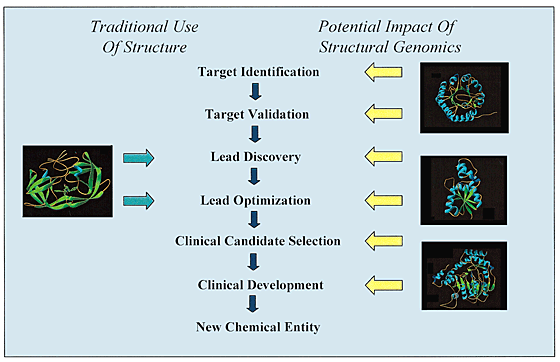 Traditional Use Of Structure

Potential Impact Of Structural Genomics

Target Identification

Target Validation

Lead Discovery

Lead Optimization

Clinical Candidate Selection

Clinical Development

New Chemical Entity